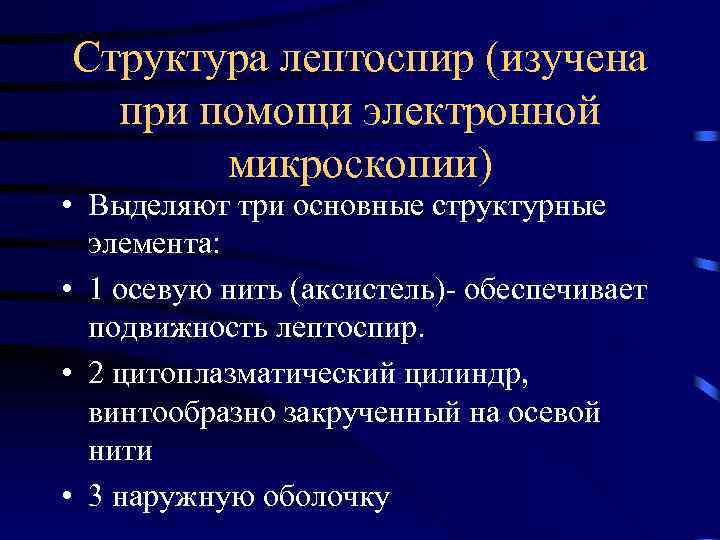 Структура лептоспир (изучена при помощи электронной микроскопии)

• Выделяют три основные структурные элемента:
• 1 осевую нить (аксистель)- обеспечивает подвижность лептоспир.
• 2 цитоплазматический цилиндр, винтообразно закрученный на осевой нити
• 3 наружную оболочку